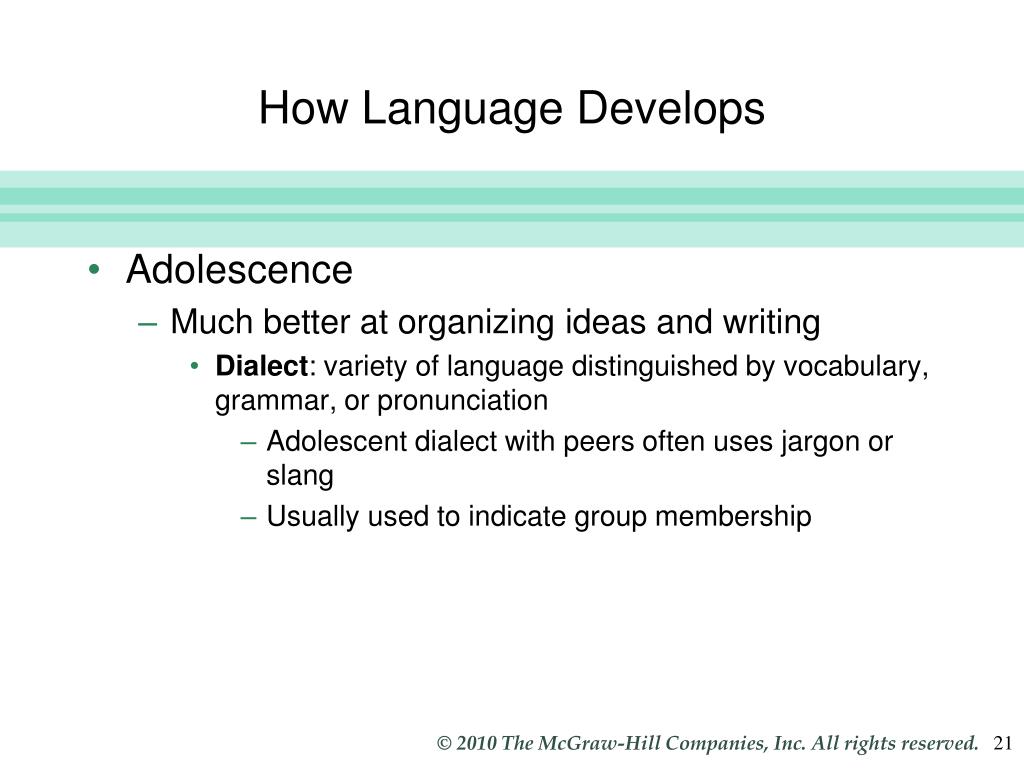 How Language Develops

• Adolescence
– Much better at organizing ideas and writing
• Dialect: variety of language distinguished by vocabulary, grammar, or pronunciation
– Adolescent dialect with peers often uses jargon or slang
– Usually used to indicate group membership

© 2010 The McGraw-Hill Companies, Inc. All rights reserved. 21